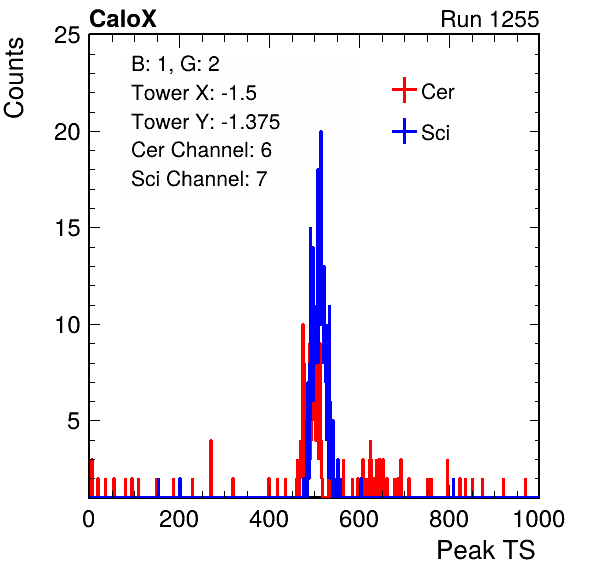 CaloX

Run 1255

Counts

25

20

15

10

5

B: 1, G: 2
Tower X: -1.5
Tower Y: -1.375
Cer Channel: 6
Sci Channel: 7

Cer

Sci

0

200

400

600

800

1000

Peak TS